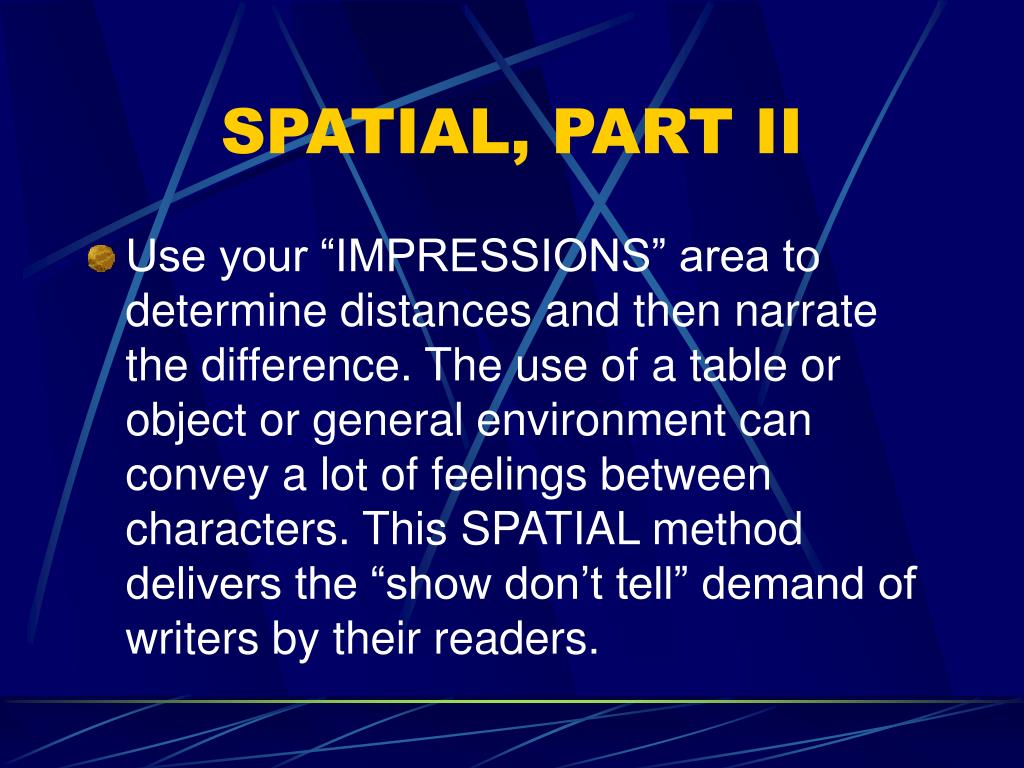 SPATIAL, PART II

Use your “IMPRESSIONS” area to determine distances and then narrate the difference. The use of a table or object or general environment can convey a lot of feelings between characters. This SPATIAL method delivers the “show don’t tell” demand of writers by their readers.